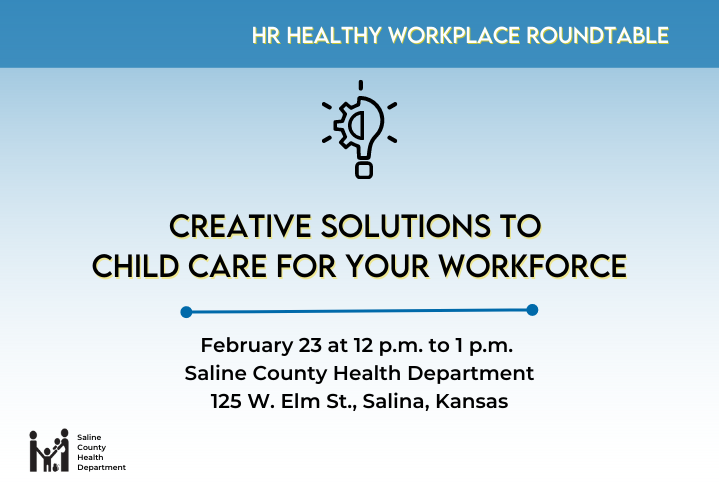 HR HEALTHY WORKPLACE ROUNDTABLE

CREATIVE SOLUTIONS TO CHILD CARE FOR YOUR WORKFORCE

February 23 at 12 p.m. to 1 p.m.
Saline County Health Department
125 W. Elm St., Salina, Kansas

Saline County Health Department